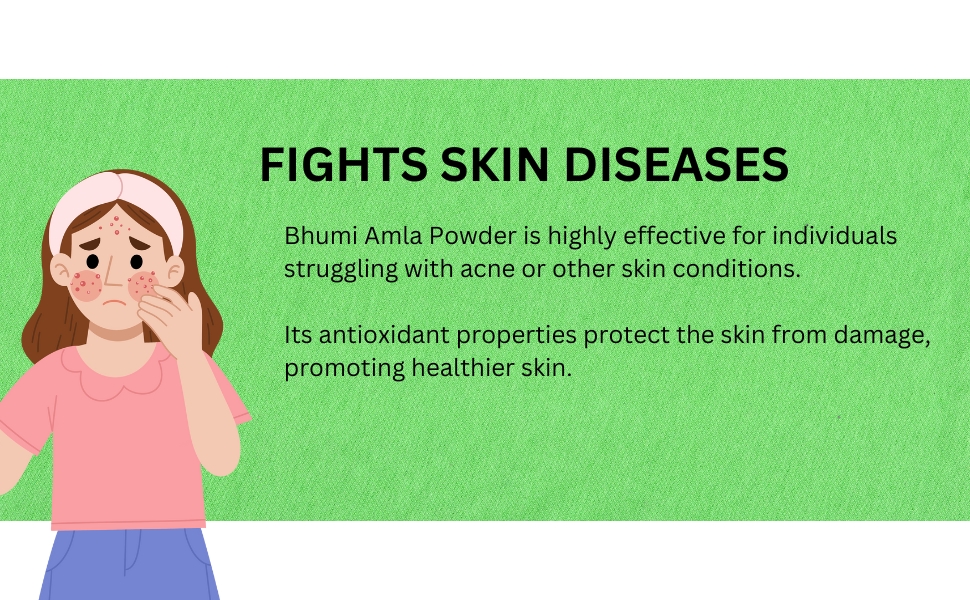 FIGHTS SKIN DISEASES

Bhumi Amla Powder is highly effective for individuals struggling with acne or other skin conditions.

Its antioxidant properties protect the skin from damage, promoting healthier skin.